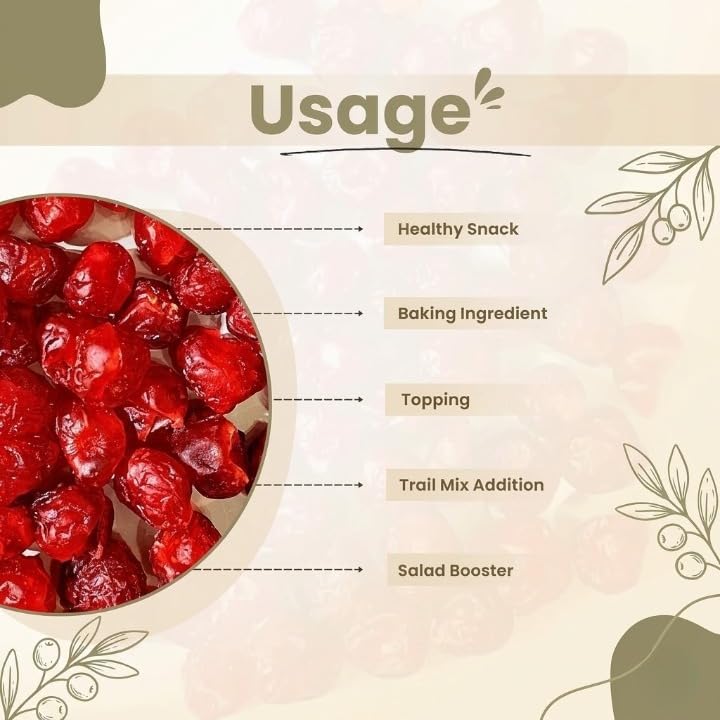 Usage

Healthy Snack

Baking Ingredient

Topping

Trail Mix Addition

Salad Booster